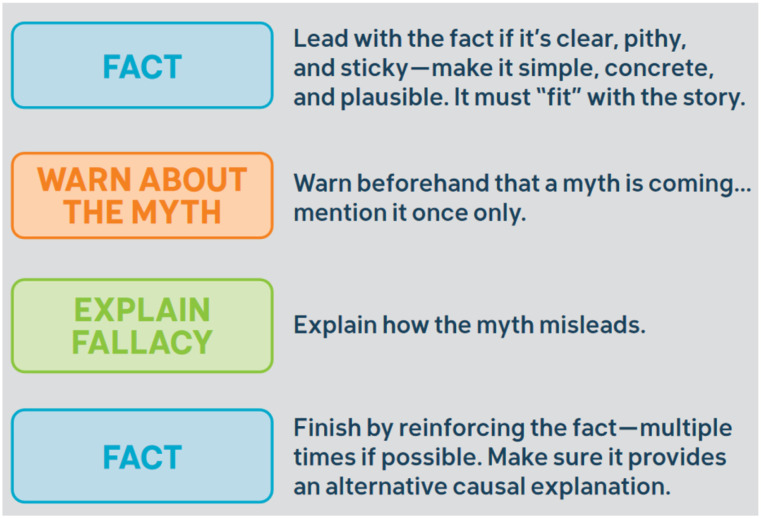 FACT

Lead with the fact if it's clear, pithy, and sticky—make it simple, concrete, and plausible. It must "fit" with the story.

WARN ABOUT THE MYTH

Warn beforehand that a myth is coming... mention it once only.

EXPLAIN FALLACY

Explain how the myth misleads.

FACT

Finish by reinforcing the fact—multiple times if possible. Make sure it provides an alternative causal explanation.